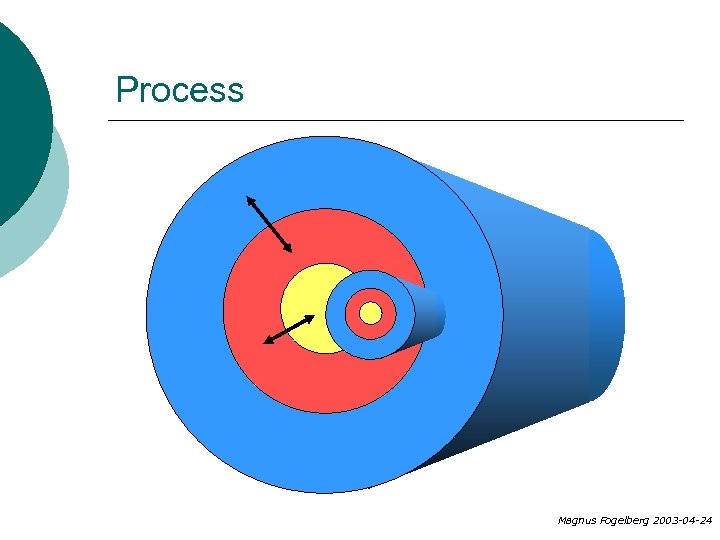 Process

Magnus Fogelberg 2003-04-24